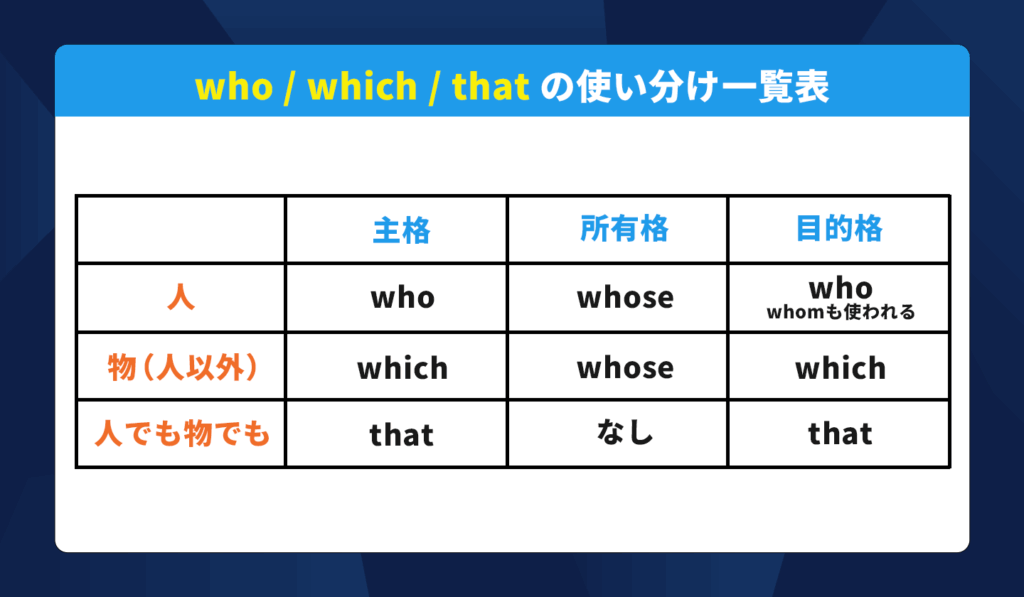 who / which / that の使い分け一覧表

|  | 主格 | 所有格 | 目的格 |
|---|---|---|---|
| 人 | who | whose | who whomも使われる |
| 物（人以外） | which | whose | which |
| 人でも物でも | that | なし | that |